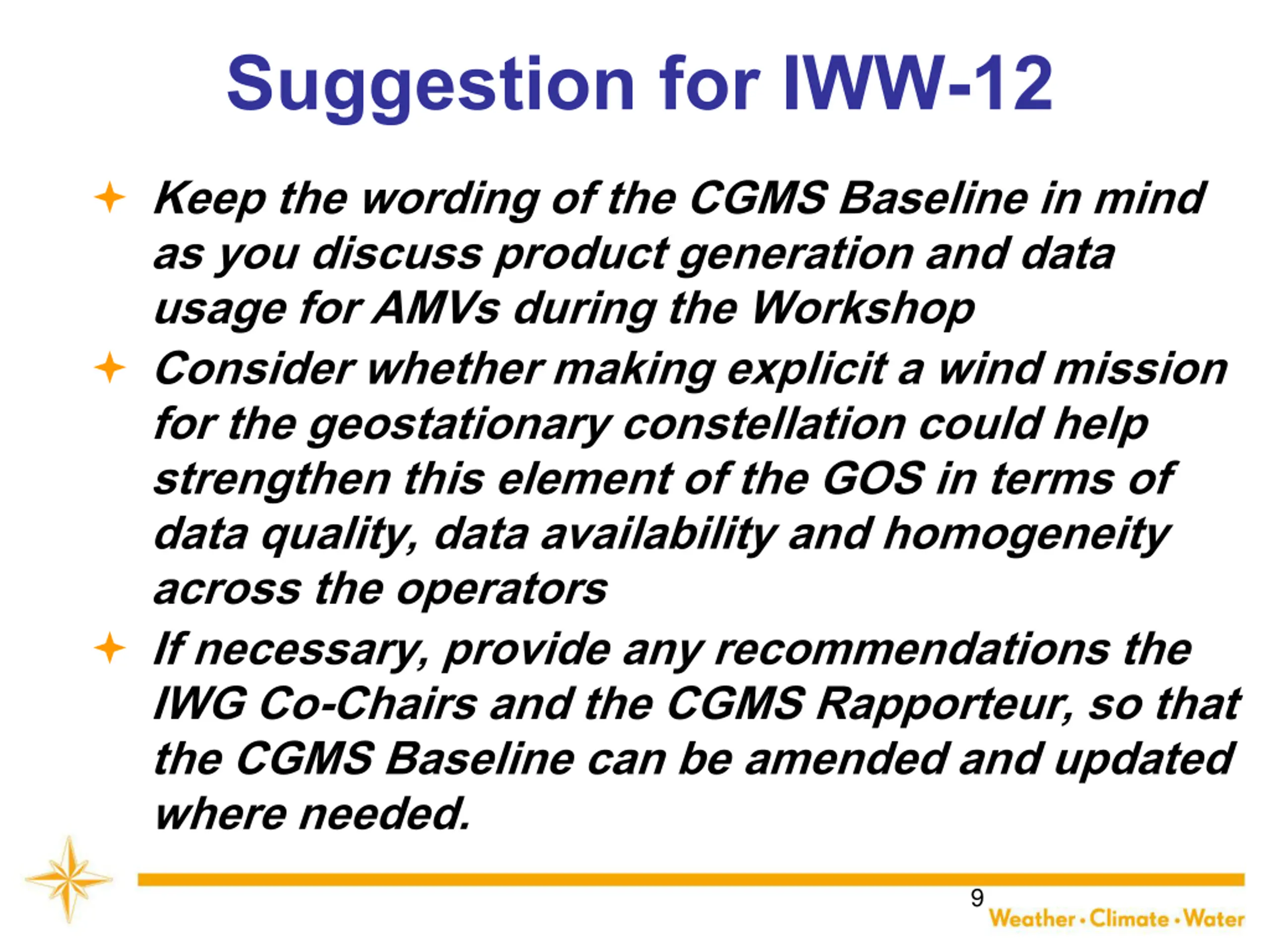 Suggestion for IWW-12

Keep the wording of the CGMS Baseline in mind as you discuss product generation and data usage for AMVs during the Workshop

Consider whether making explicit a wind mission for the geostationary constellation could help strengthen this element of the GOS in terms of data quality, data availability and homogeneity across the operators

If necessary, provide any recommendations the IWG Co-Chairs and the CGMS Rapporteur, so that the CGMS Baseline can be amended and updated where needed.

9

Weather • Climate • Water